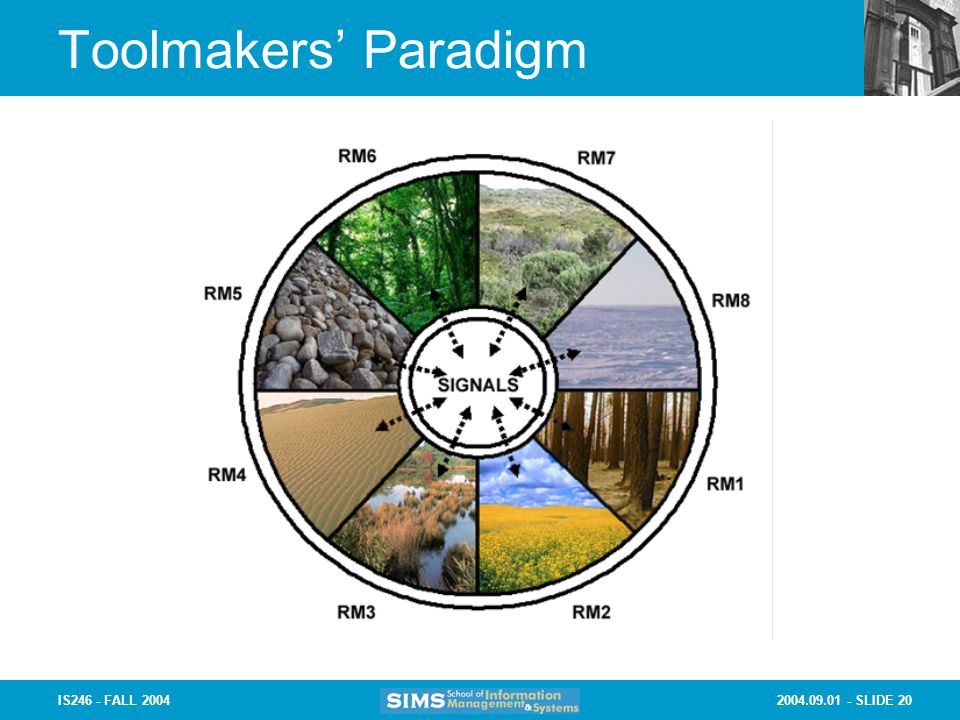 Toolmakers' Paradigm

RM6
RM7
RM5
RM8
SIGNALS
RM4
RM1
RM3
RM2

IS246 - FALL 2004

SIMS School of Information Management & Systems

2004.09.01 - SLIDE 20